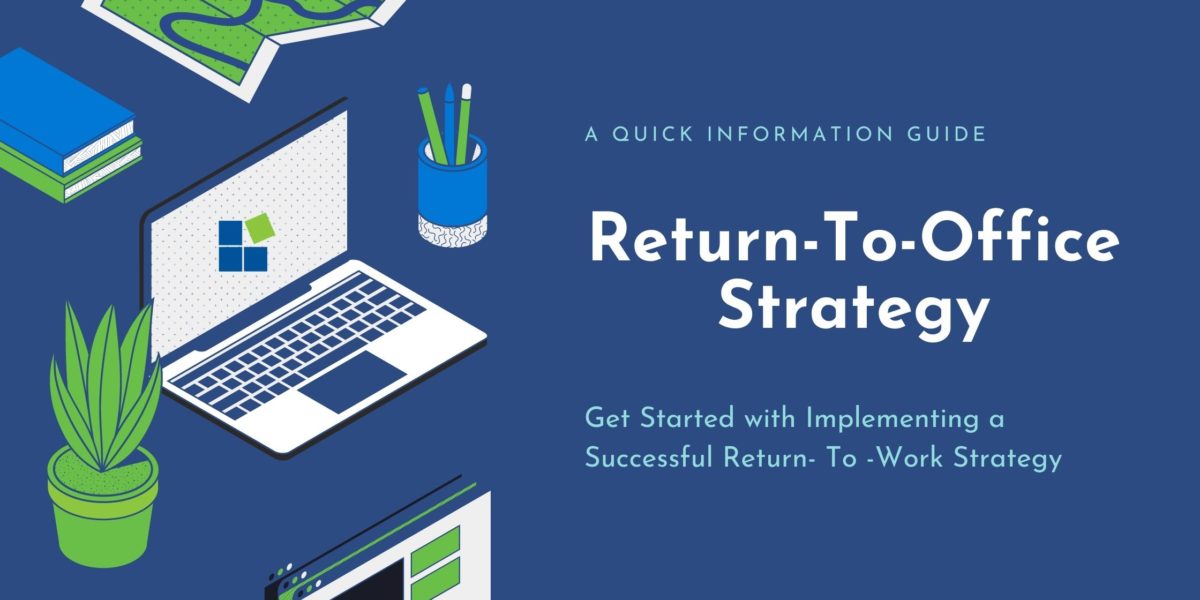 A QUICK INFORMATION GUIDE

Return-To-Office Strategy

Get Started with Implementing a Successful Return- To -Work Strategy